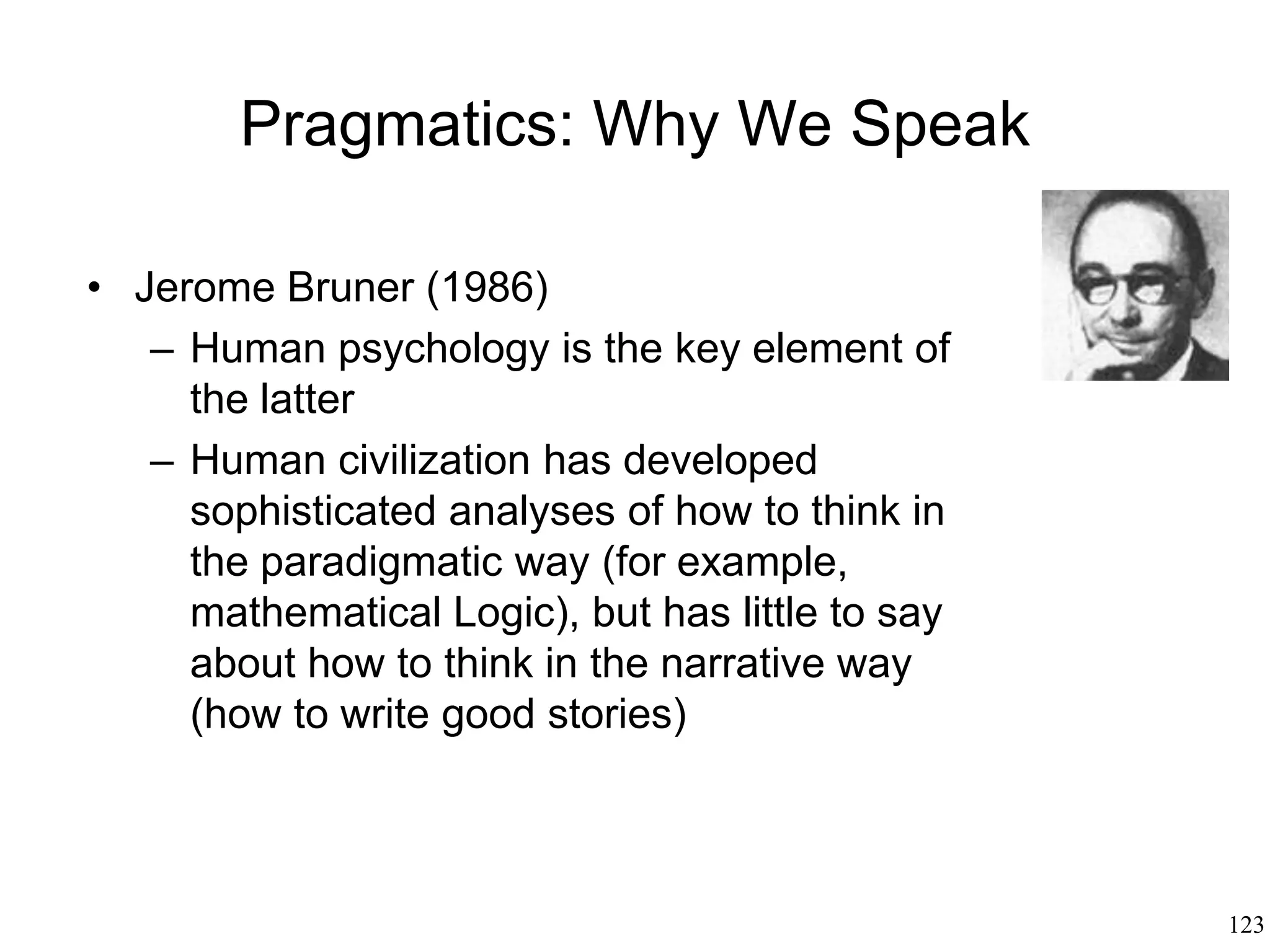 Pragmatics: Why We Speak

• Jerome Bruner (1986)
– Human psychology is the key element of the latter
– Human civilization has developed sophisticated analyses of how to think in the paradigmatic way (for example, mathematical Logic), but has little to say about how to think in the narrative way (how to write good stories)

123